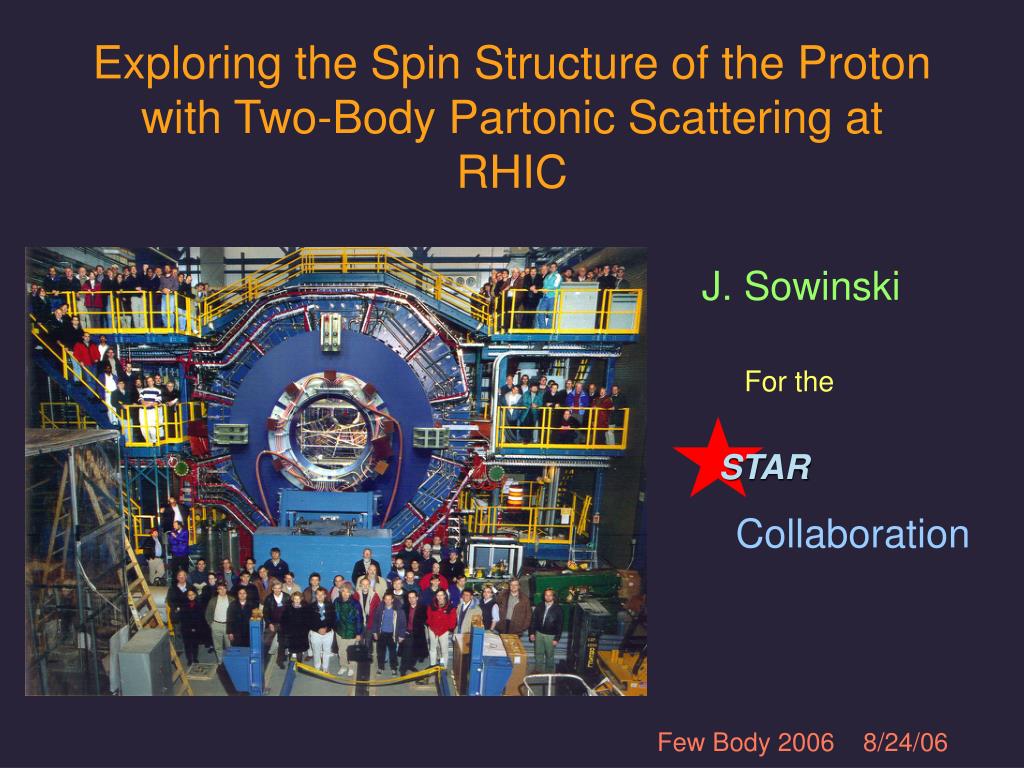 Exploring the Spin Structure of the Proton with Two-Body Partonic Scattering at RHIC

J. Sowinski

For the

STAR

Collaboration

Few Body 2006 8/24/06